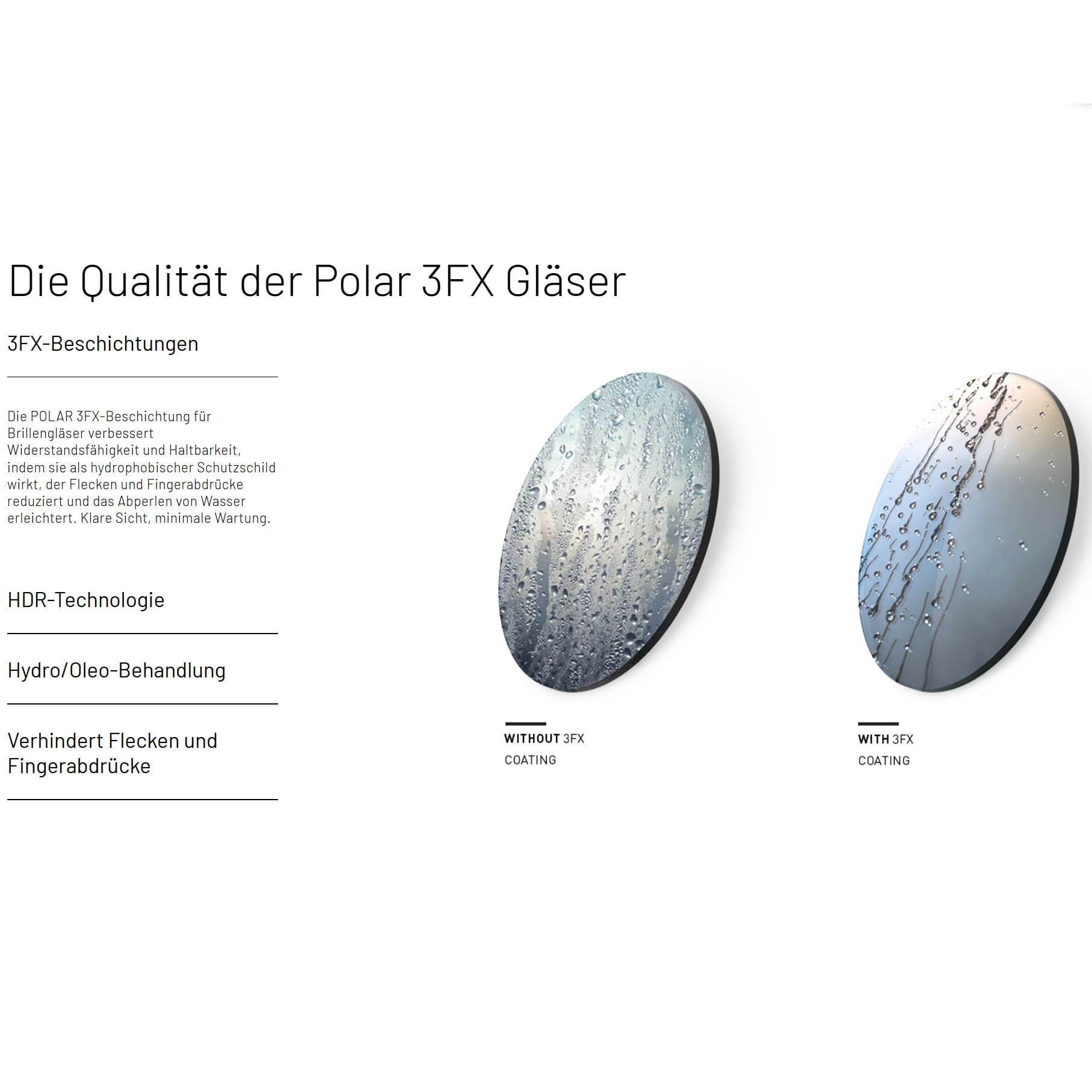 Die Qualität der Polar 3FX Gläser

3FX-Beschichtungen

Die POLAR 3FX-Beschichtung für Brillengläser verbessert Widerstandsfähigkeit und Haltbarkeit, indem sie als hydrophobischer Schutzschild wirkt, der Flecken und Fingerabdrücke reduziert und das Abperlen von Wasser erleichtert. Klare Sicht, minimale Wartung.

HDR-Technologie

Hydro/Oleo-Behandlung

Verhindert Flecken und Fingerabdrücke

WITHOUT 3FX
COATING

WITH 3FX
COATING